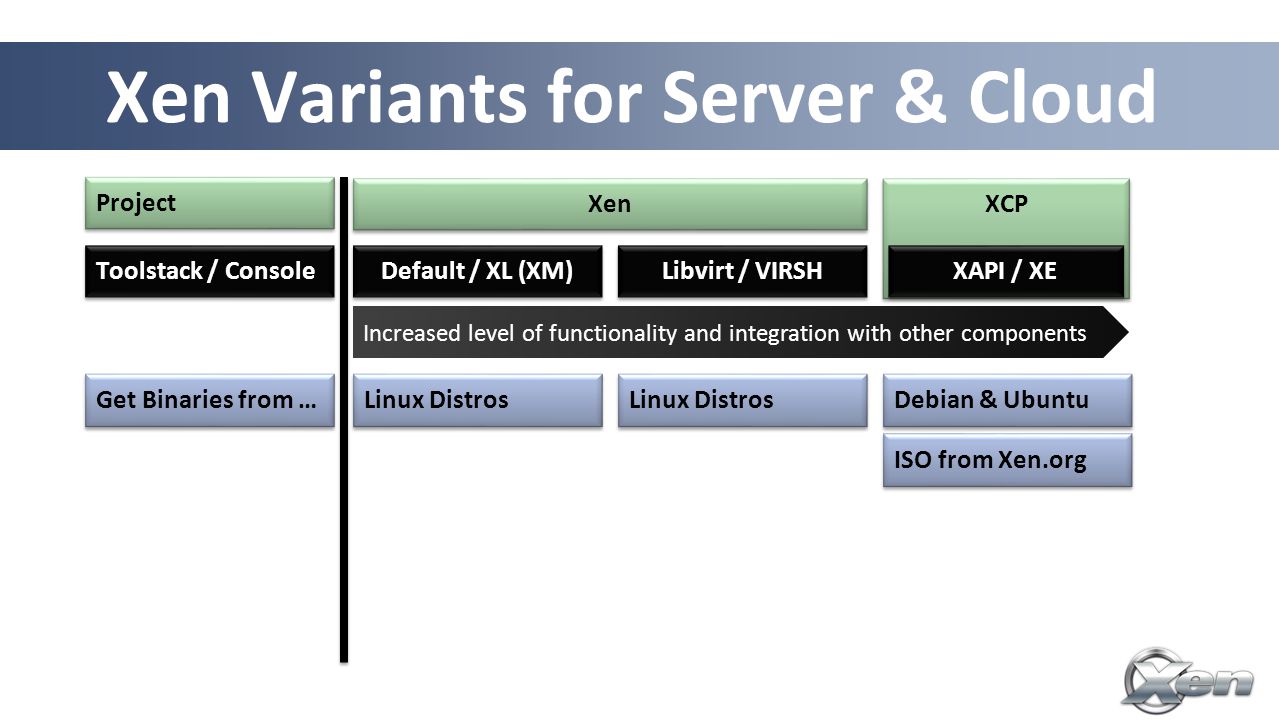 Xen Variants for Server & Cloud

Project

Xen

XCP

Toolstack / Console

Default / XL (XM)

Libvirt / VIRSH

XAPI / XE

Increased level of functionality and integration with other components

Get Binaries from …

Linux Distros

Linux Distros

Debian & Ubuntu

ISO from Xen.org

Xen